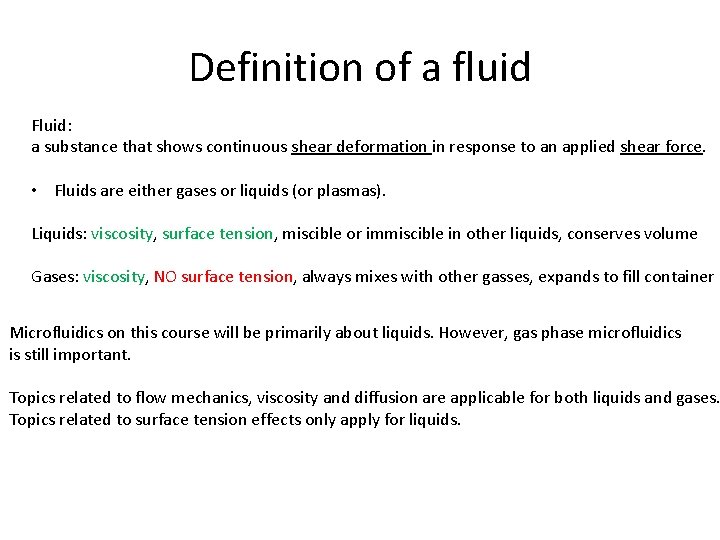 Definition of a fluid

Fluid:
a substance that shows continuous shear deformation in response to an applied shear force.

• Fluids are either gases or liquids (or plasmas).

Liquids: viscosity, surface tension, miscible or immiscible in other liquids, conserves volume

Gases: viscosity, NO surface tension, always mixes with other gasses, expands to fill container

Microfluidics on this course will be primarily about liquids. However, gas phase microfluidics is still important.

Topics related to flow mechanics, viscosity and diffusion are applicable for both liquids and gases.
Topics related to surface tension effects only apply for liquids.